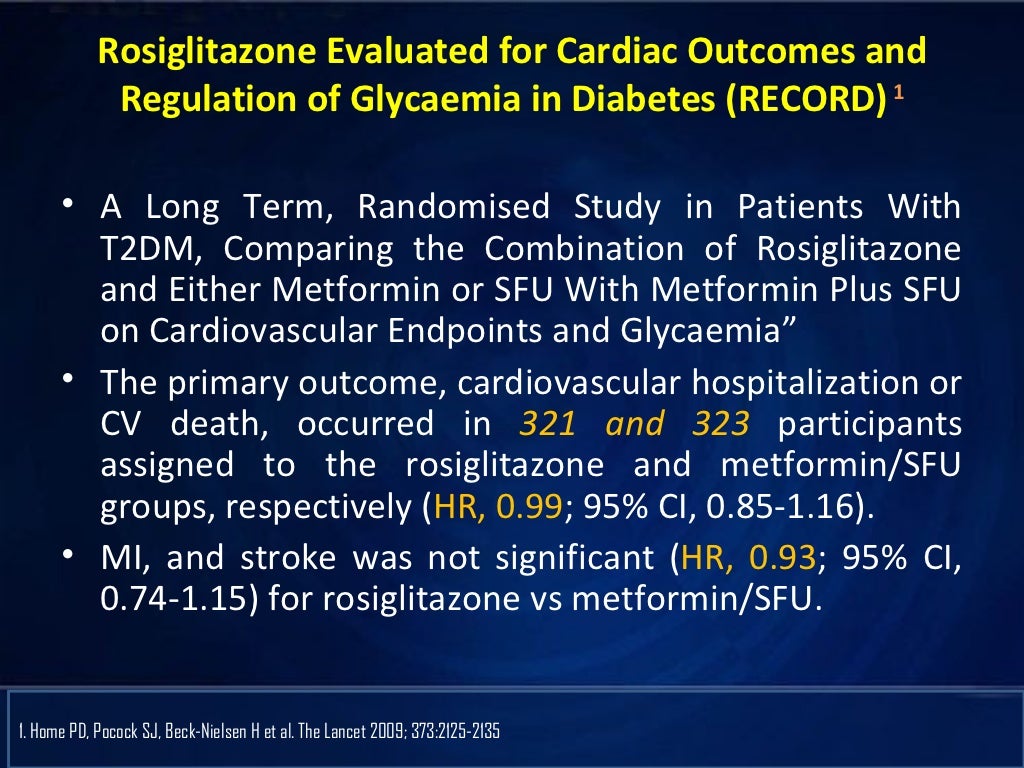 Rosiglitazone Evaluated for Cardiac Outcomes and Regulation of Glycaemia in Diabetes (RECORD) $^1$

• A Long Term, Randomised Study in Patients With T2DM, Comparing the Combination of Rosiglitazone and Either Metformin or SFU With Metformin Plus SFU on Cardiovascular Endpoints and Glycaemia”

• The primary outcome, cardiovascular hospitalization or CV death, occurred in 321 and 323 participants assigned to the rosiglitazone and metformin/SFU groups, respectively (HR, 0.99; 95% CI, 0.85-1.16).

• MI, and stroke was not significant (HR, 0.93; 95% CI, 0.74-1.15) for rosiglitazone vs metformin/SFU.

1. Home PD, Pocock SJ, Beck-Nielsen H et al. The Lancet 2009; 373:2125-2135